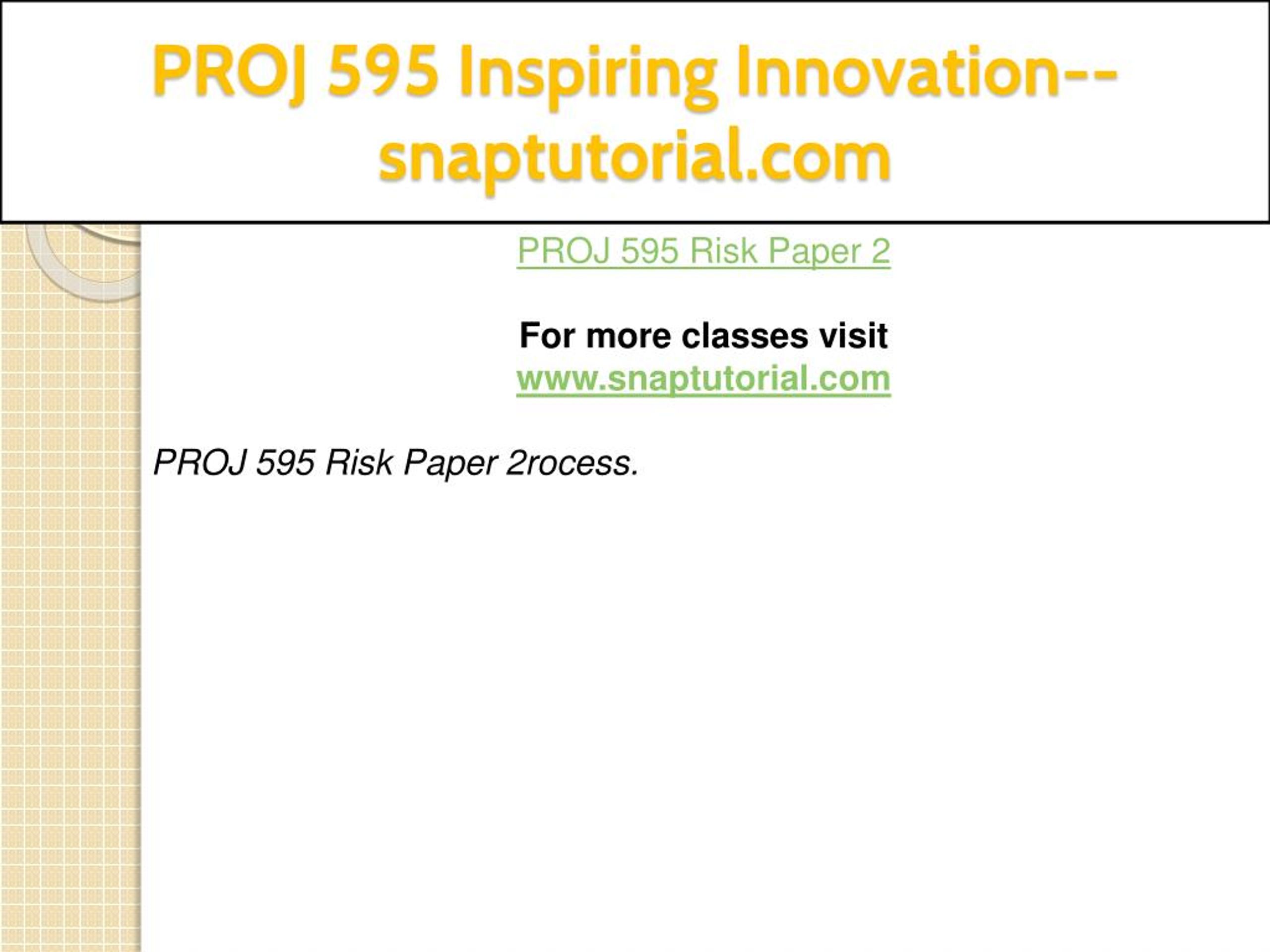 PROJ 595 Inspiring Innovation--snaptutorial.com

PROJ 595 Risk Paper 2

For more classes visit
www.snaptutorial.com

PROJ 595 Risk Paper 2rocess.